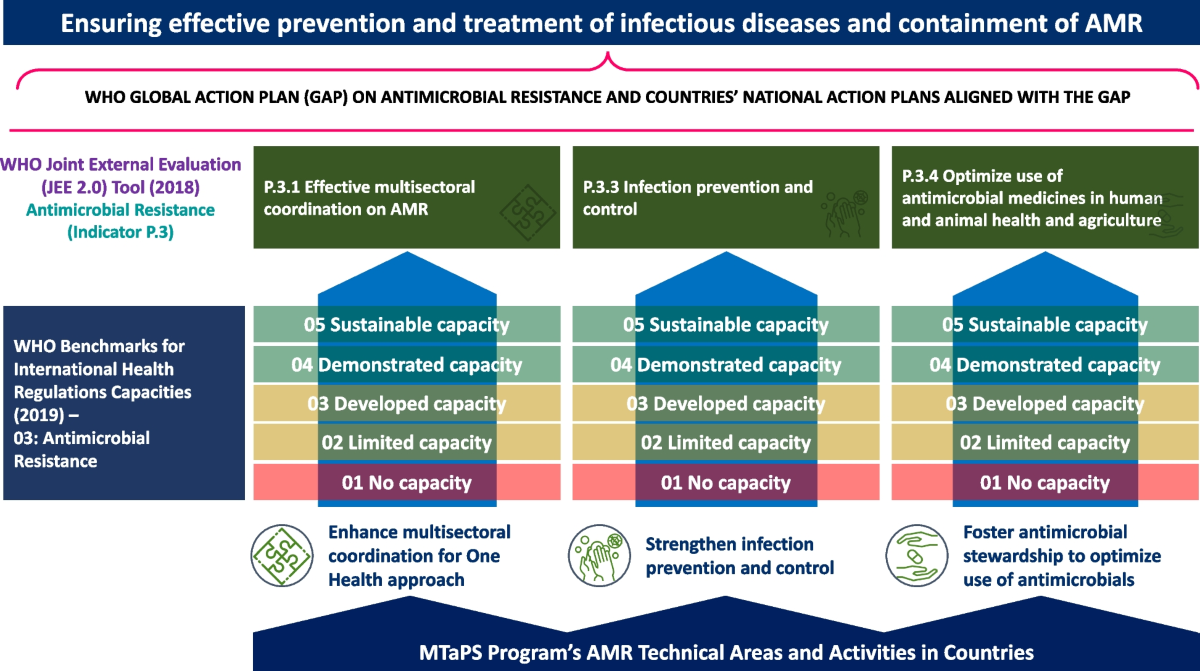 Ensuring effective prevention and treatment of infectious diseases and containment of AMR

WHO GLOBAL ACTION PLAN (GAP) ON ANTIMICROBIAL RESISTANCE AND COUNTRIES' NATIONAL ACTION PLANS ALIGNED WITH THE GAP

WHO Joint External Evaluation (JEE 2.0) Tool (2018) Antimicrobial Resistance (Indicator P.3)

P.3.1 Effective multisectoral coordination on AMR

P.3.3 Infection prevention and control

P.3.4 Optimize use of antimicrobial medicines in human and animal health and agriculture

WHO Benchmarks for International Health Regulations Capacities (2019) – 03: Antimicrobial Resistance

05 Sustainable capacity
04 Demonstrated capacity
03 Developed capacity
02 Limited capacity
01 No capacity

05 Sustainable capacity
04 Demonstrated capacity
03 Developed capacity
02 Limited capacity
01 No capacity

05 Sustainable capacity
04 Demonstrated capacity
03 Developed capacity
02 Limited capacity
01 No capacity

Enhance multisectoral coordination for One Health approach

Strengthen infection prevention and control

Foster antimicrobial stewardship to optimize use of antimicrobials

MTaPS Program's AMR Technical Areas and Activities in Countries